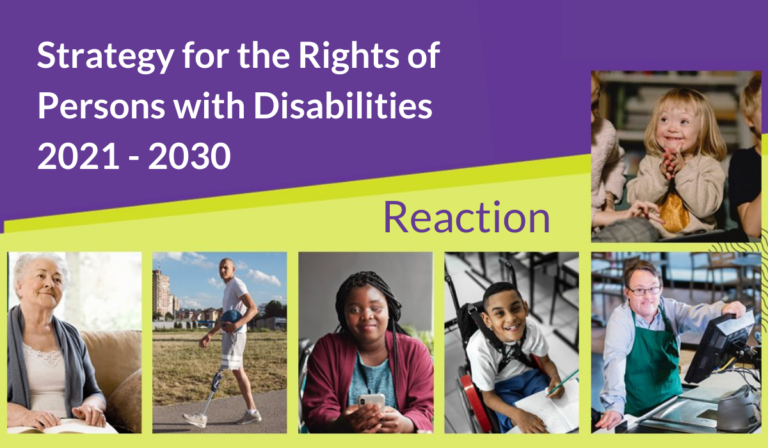 Strategy for the Rights of Persons with Disabilities 2021 - 2030

Reaction